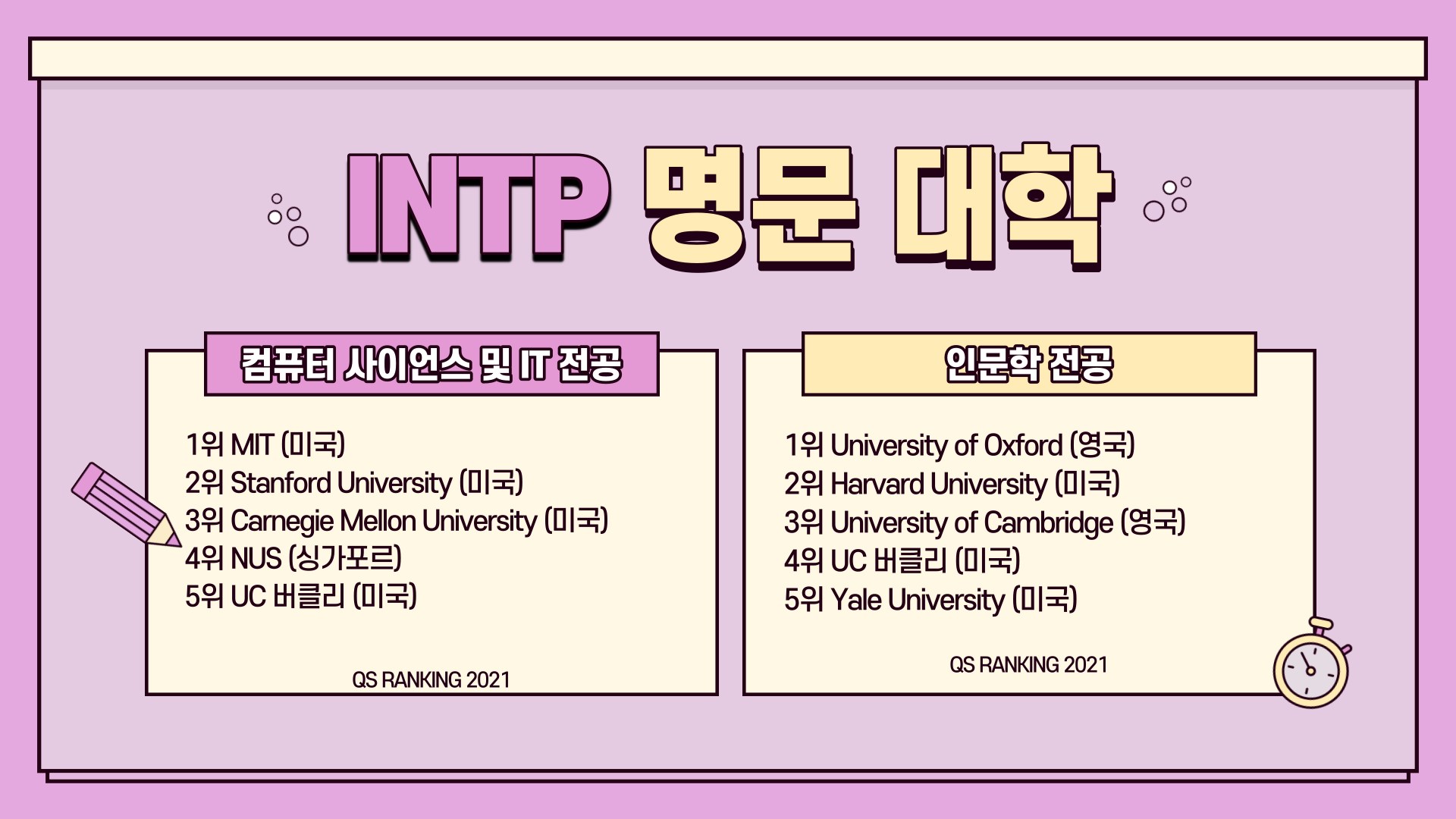 INTP 명문 대학

컴퓨터 사이언스 및 IT 전공

1위 MIT (미국)
2위 Stanford University (미국)
3위 Carnegie Mellon University (미국)
4위 NUS (싱가포르)
5위 UC 버클리 (미국)

QS RANKING 2021

인문학 전공

1위 University of Oxford (영국)
2위 Harvard University (미국)
3위 University of Cambridge (영국)
4위 UC 버클리 (미국)
5위 Yale University (미국)

QS RANKING 2021